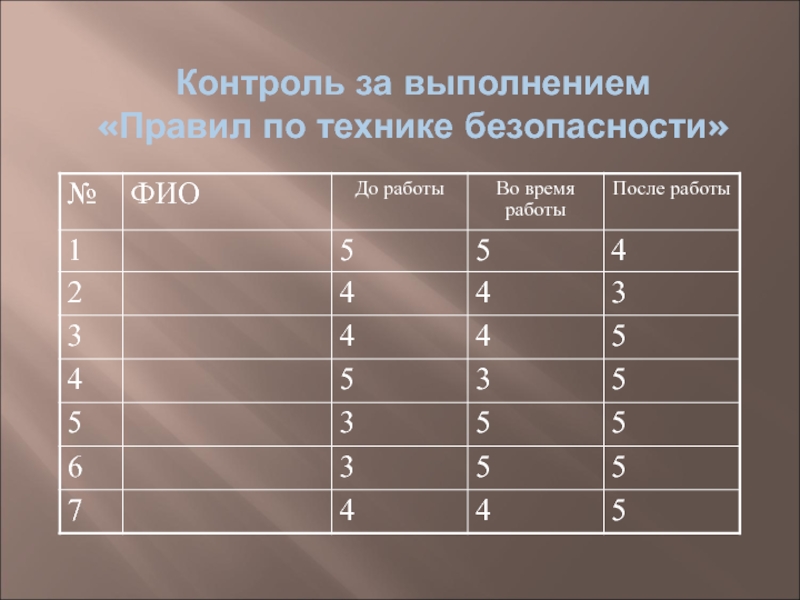 Контроль за выполнением
«Правил по технике безопасности»

| № | ФИО | До работы | Во время работы | После работы |
|---|---|---|---|---|
| 1 | | 5 | 5 | 4 |
| 2 | | 4 | 4 | 3 |
| 3 | | 4 | 4 | 5 |
| 4 | | 5 | 3 | 5 |
| 5 | | 3 | 5 | 5 |
| 6 | | 3 | 5 | 5 |
| 7 | | 4 | 4 | 5 |